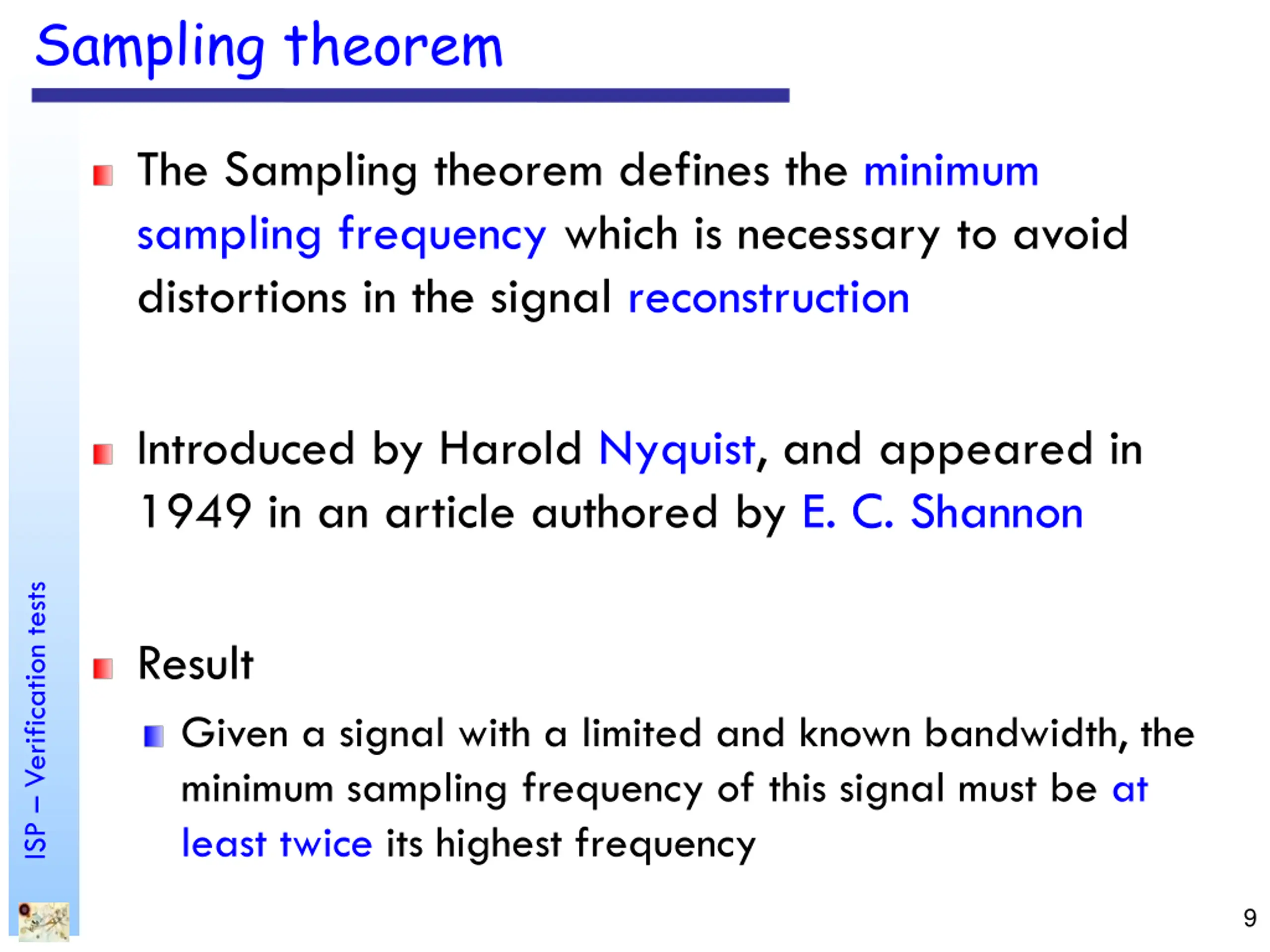 Sampling theorem

The Sampling theorem defines the minimum sampling frequency which is necessary to avoid distortions in the signal reconstruction

Introduced by Harold Nyquist, and appeared in 1949 in an article authored by E. C. Shannon

Result

Given a signal with a limited and known bandwidth, the minimum sampling frequency of this signal must be at least twice its highest frequency

ISP – Verification tests

9